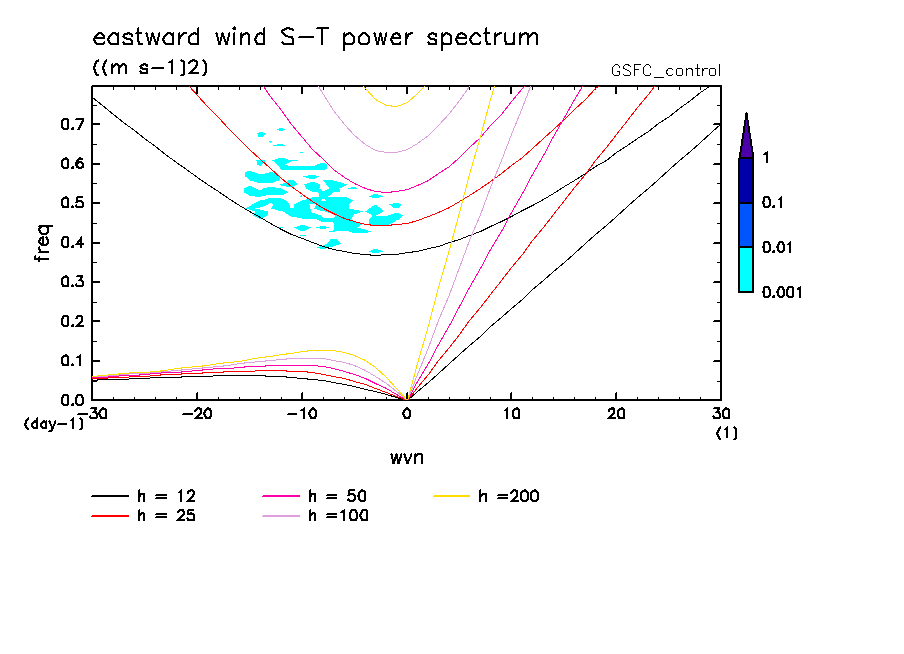 eastward wind S-T power spectrum
((m s-1)2)
GSFC_control

freq
0.7
0.6
0.5
0.4
0.3
0.2
0.1
0.0
(day-1)

-30
-20
-10
0
10
20
30
(1)

wvn

1
0.1
0.01
0.001

h = 12
h = 25
h = 50
h =100
h =200